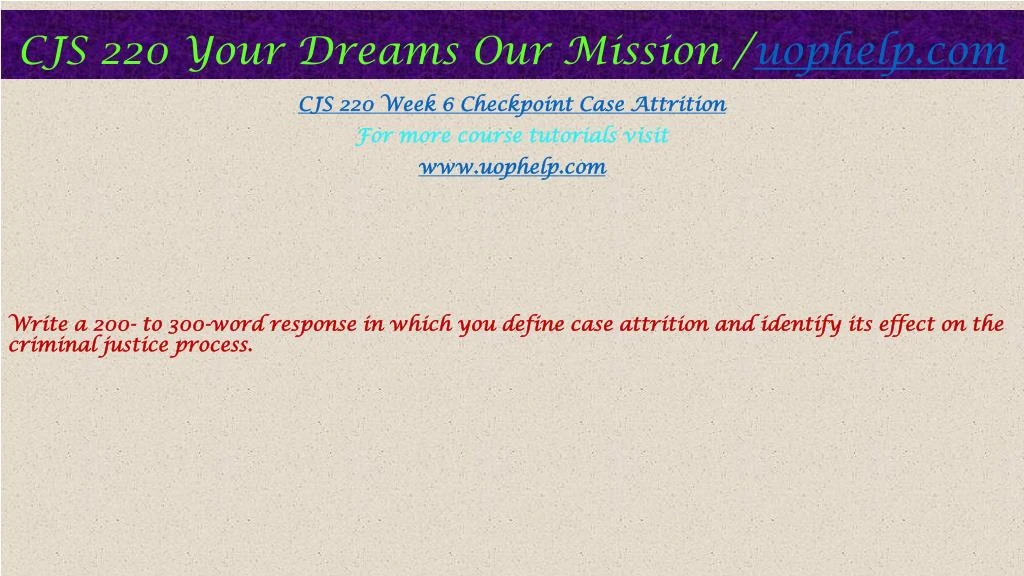 CJS 220 Your Dreams Our Mission /uophelp.com

CJS 220 Week 6 Checkpoint Case Attrition

For more course tutorials visit

www.uophelp.com

Write a 200- to 300-word response in which you define case attrition and identify its effect on the criminal justice process.